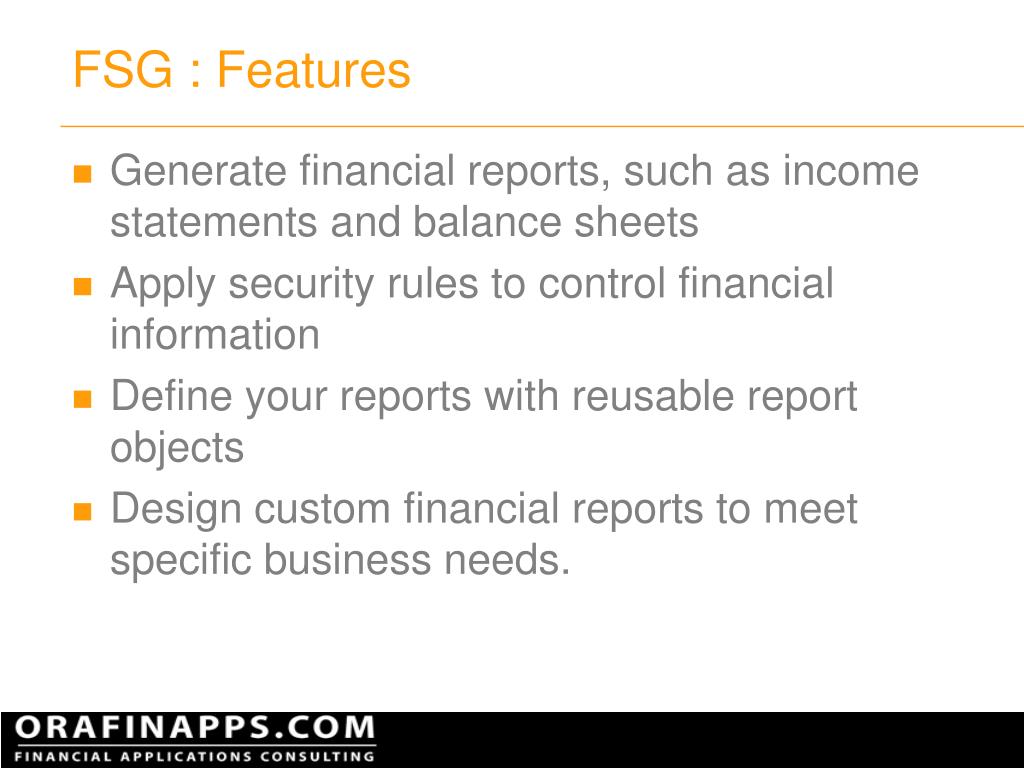 FSG : Features

- Generate financial reports, such as income statements and balance sheets
- Apply security rules to control financial information
- Define your reports with reusable report objects
- Design custom financial reports to meet specific business needs.

ORAFINAPPS.COM
FINANCIAL APPLICATIONS CONSULTING